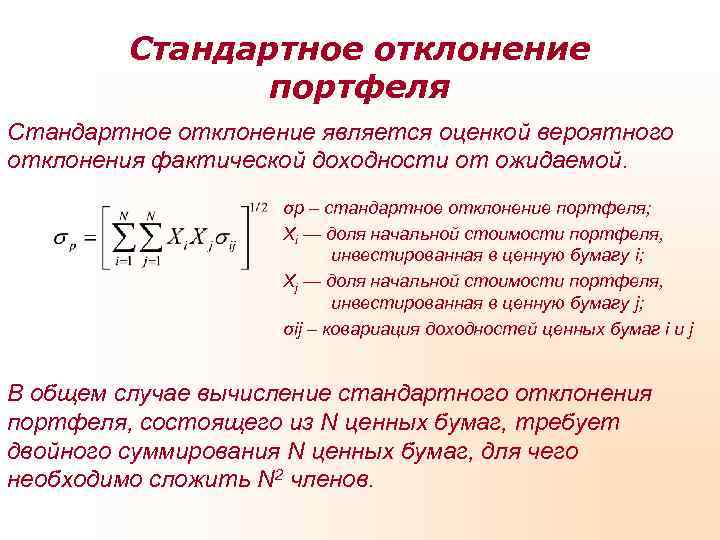 Стандартное отклонение портфеля

Стандартное отклонение является оценкой вероятного отклонения фактической доходности от ожидаемой.

$\sigma_p = \left[ \sum_{i=1}^{N} \sum_{j=1}^{N} X_i X_j \sigma_{ij} \right]^{1/2}$

σp – стандартное отклонение портфеля;
$X_i$ — доля начальной стоимости портфеля, инвестированная в ценную бумагу i;
$X_j$ — доля начальной стоимости портфеля, инвестированная в ценную бумагу j;
σij – ковариация доходностей ценных бумаг i и j

В общем случае вычисление стандартного отклонения портфеля, состоящего из N ценных бумаг, требует двойного суммирования N ценных бумаг, для чего необходимо сложить $N^2$ членов.